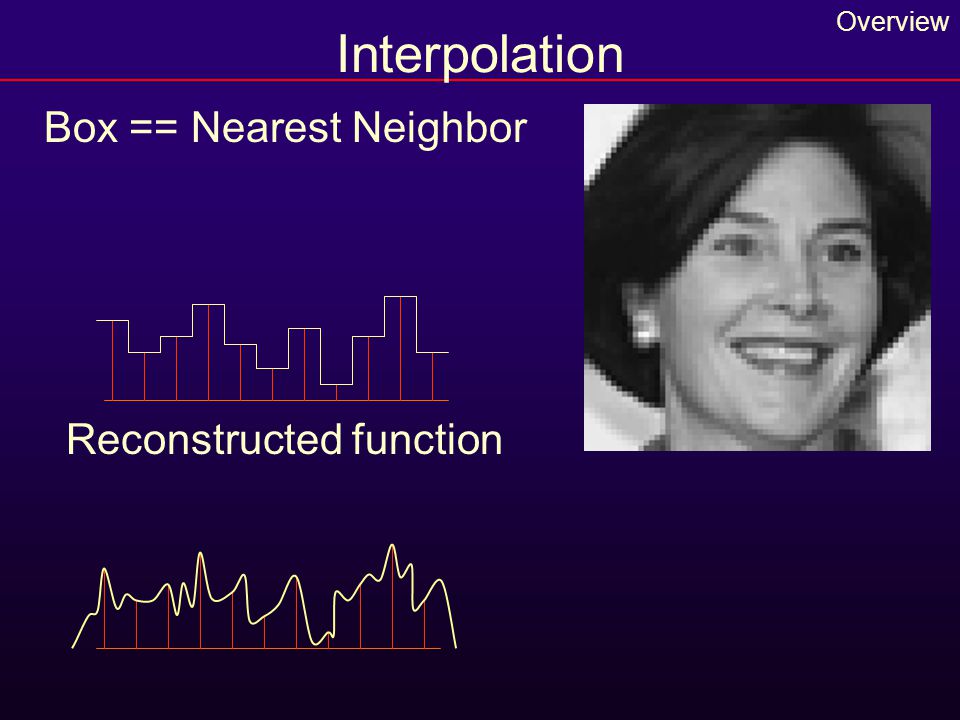 Overview

Interpolation

Box == Nearest Neighbor

Reconstructed function